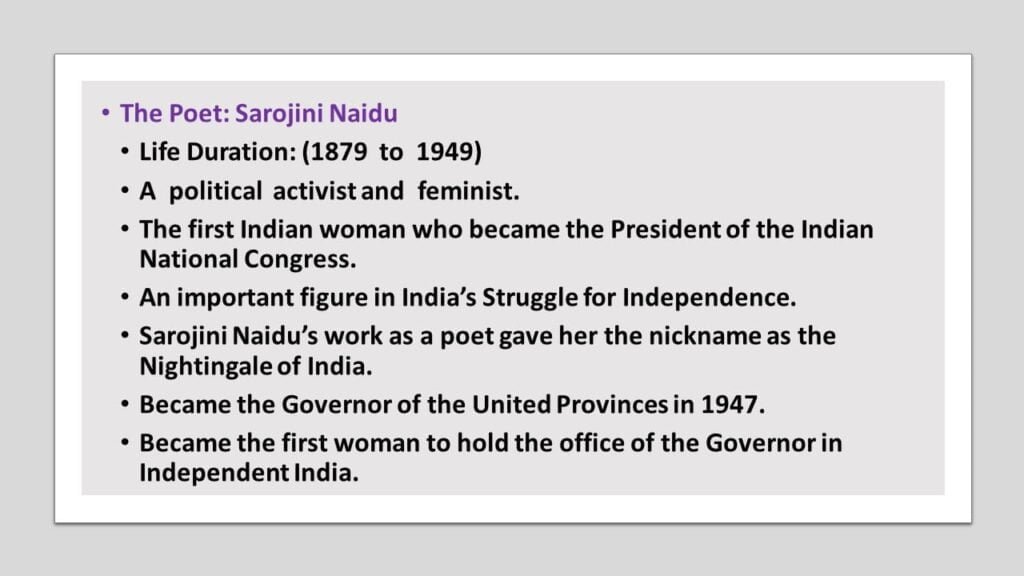 • The Poet: Sarojini Naidu
• Life Duration: (1879 to 1949)
• A political activist and feminist.
• The first Indian woman who became the President of the Indian National Congress.
• An important figure in India's Struggle for Independence.
• Sarojini Naidu's work as a poet gave her the nickname as the Nightingale of India.
• Became the Governor of the United Provinces in 1947.
• Became the first woman to hold the office of the Governor in Independent India.